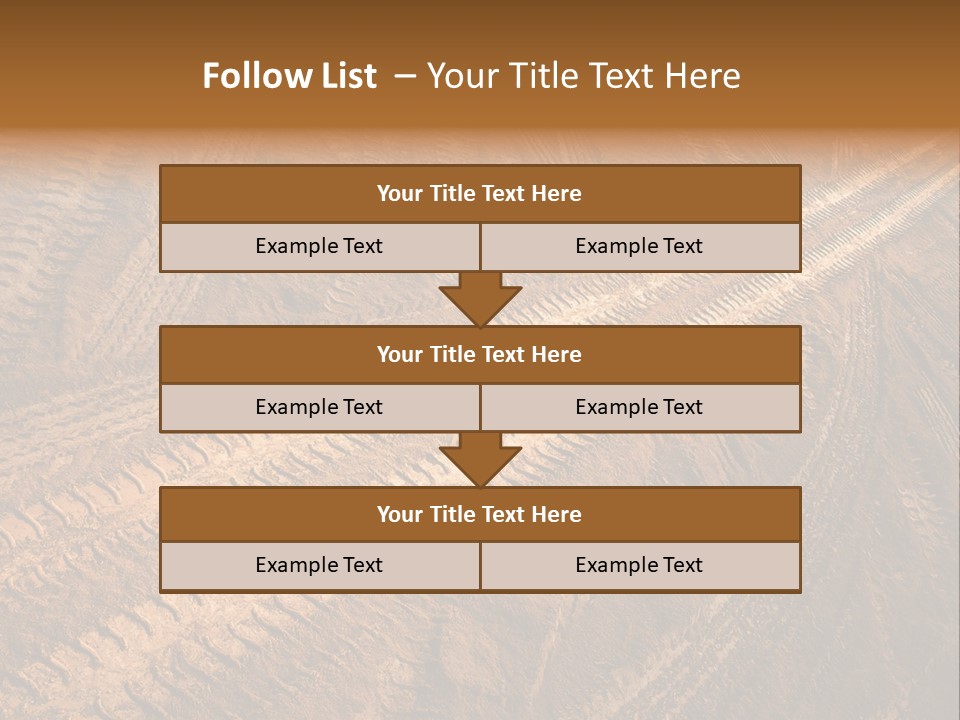 Follow List – Your Title Text Here

Your Title Text Here

Example Text

Example Text

Your Title Text Here

Example Text

Example Text

Your Title Text Here

Example Text

Example Text